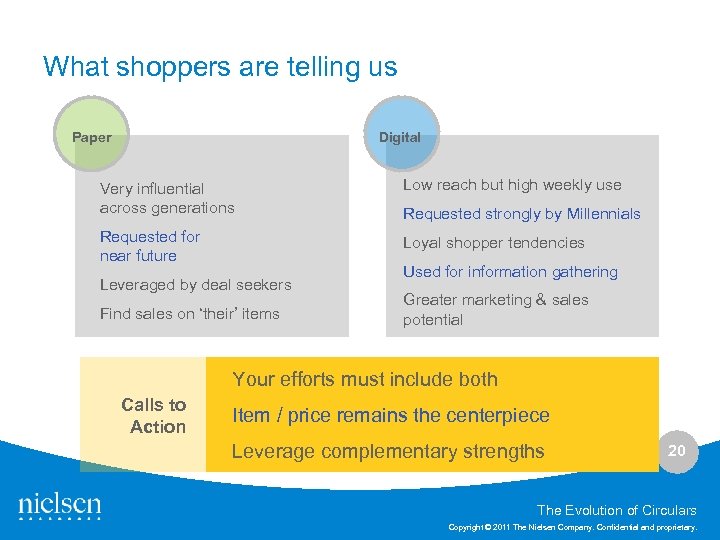 What shoppers are telling us

Paper

Very influential across generations

Requested for near future

Leveraged by deal seekers

Find sales on 'their' items

Digital

Low reach but high weekly use

Requested strongly by Millennials

Loyal shopper tendencies

Used for information gathering

Greater marketing & sales potential

Calls to Action

Your efforts must include both

Item / price remains the centerpiece

Leverage complementary strengths

20

nielsen

The Evolution of Circulars

Copyright © 2011 The Nielsen Company. Confidential and proprietary.